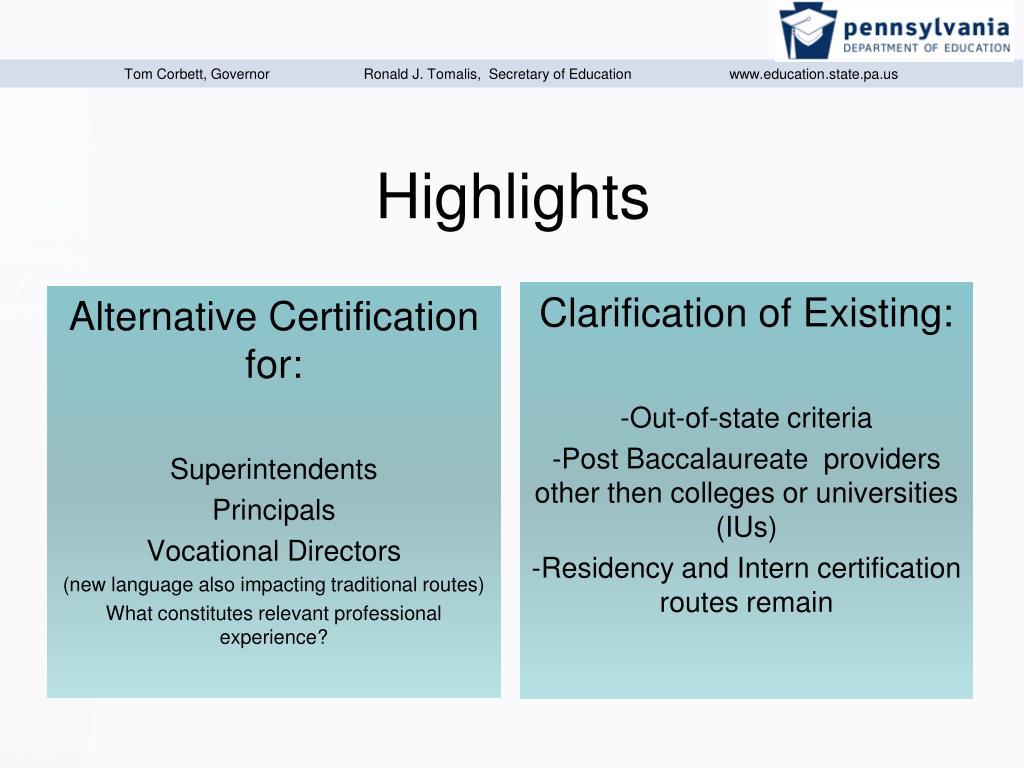 pennsylvania
DEPARTMENT OF EDUCATION

Tom Corbett, Governor Ronald J. Tomalis, Secretary of Education www.education.state.pa.us

Highlights

Alternative Certification for:

Superintendents
Principals
Vocational Directors
(new language also impacting traditional routes)
What constitutes relevant professional experience?

Clarification of Existing:

-Out-of-state criteria
-Post Baccalaureate providers other then colleges or universities (IUs)
-Residency and Intern certification routes remain